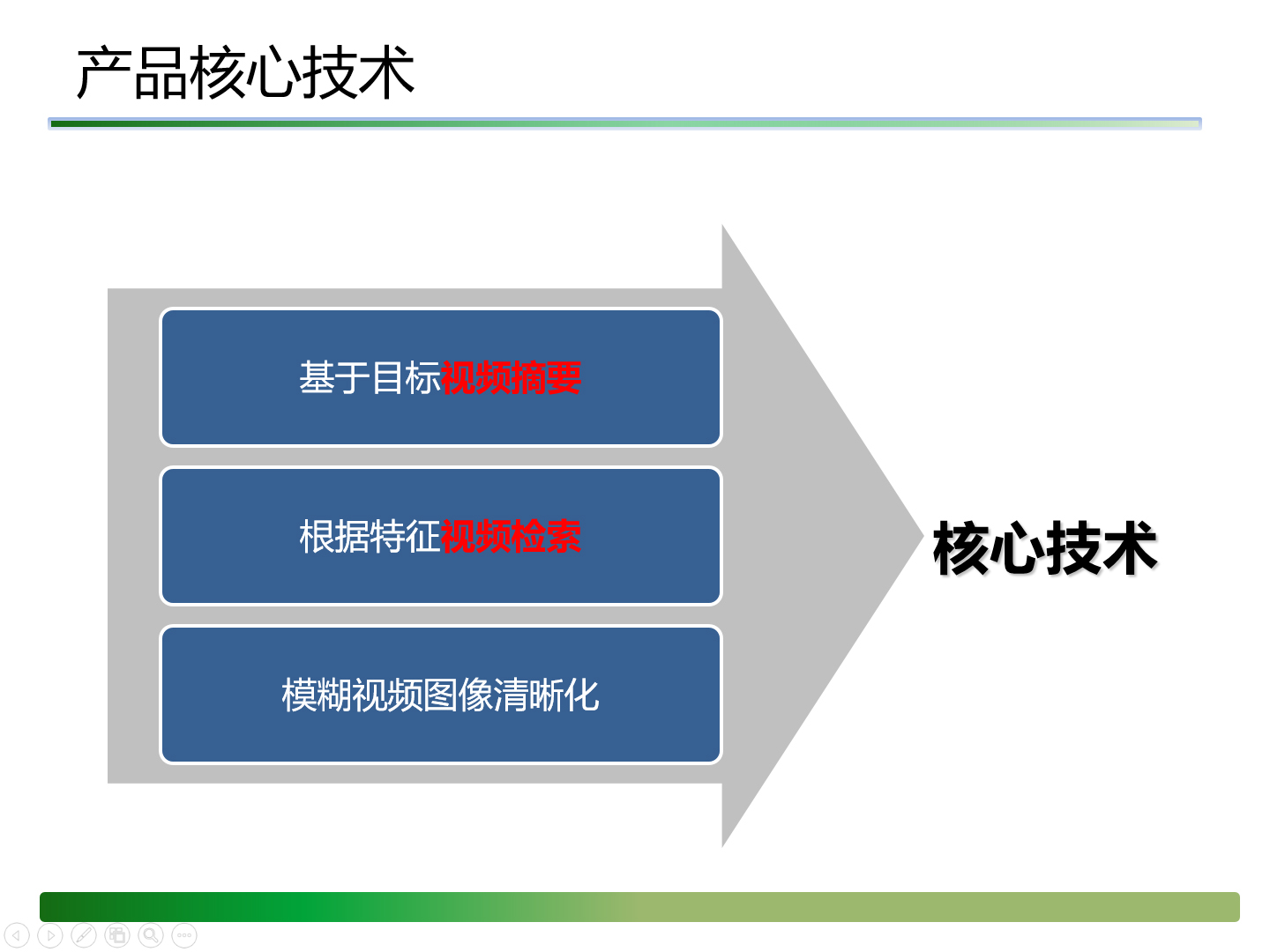 产品核心技术

基于目标视频摘要

根据特征视频检索

模糊视频图像清晰化

核心技术